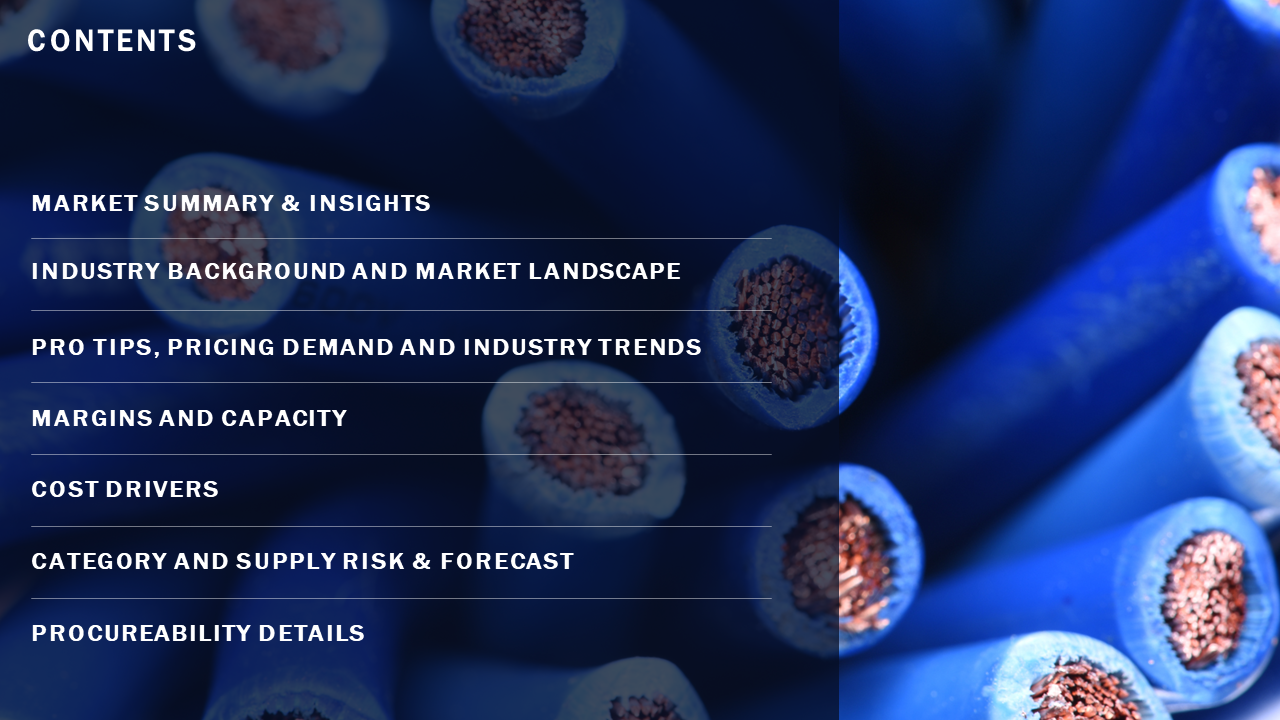 CONTENTS

MARKET SUMMARY & INSIGHTS

INDUSTRY BACKGROUND AND MARKET LANDSCAPE

PRO TIPS, PRICING DEMAND AND INDUSTRY TRENDS

MARGINS AND CAPACITY

COST DRIVERS

CATEGORY AND SUPPLY RISK & FORECAST

PROCUREABILITY DETAILS